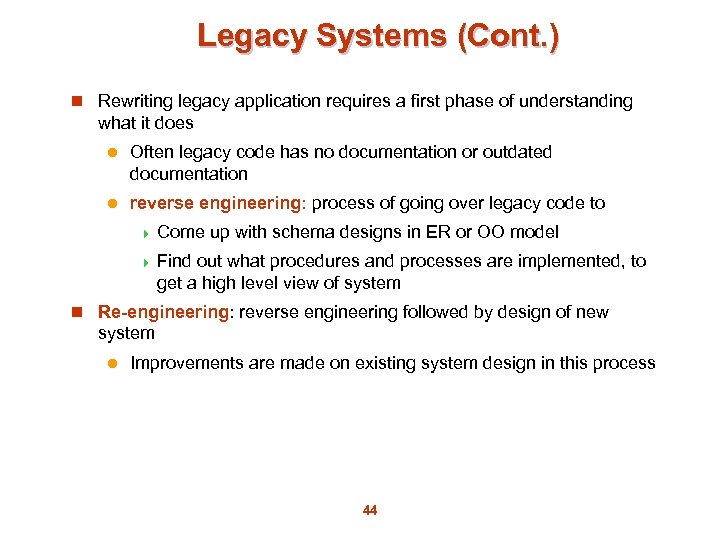 Legacy Systems (Cont.)

Rewriting legacy application requires a first phase of understanding what it does

Often legacy code has no documentation or outdated documentation

reverse engineering: process of going over legacy code to

Come up with schema designs in ER or OO model

Find out what procedures and processes are implemented, to get a high level view of system

Re-engineering: reverse engineering followed by design of new system

Improvements are made on existing system design in this process

44